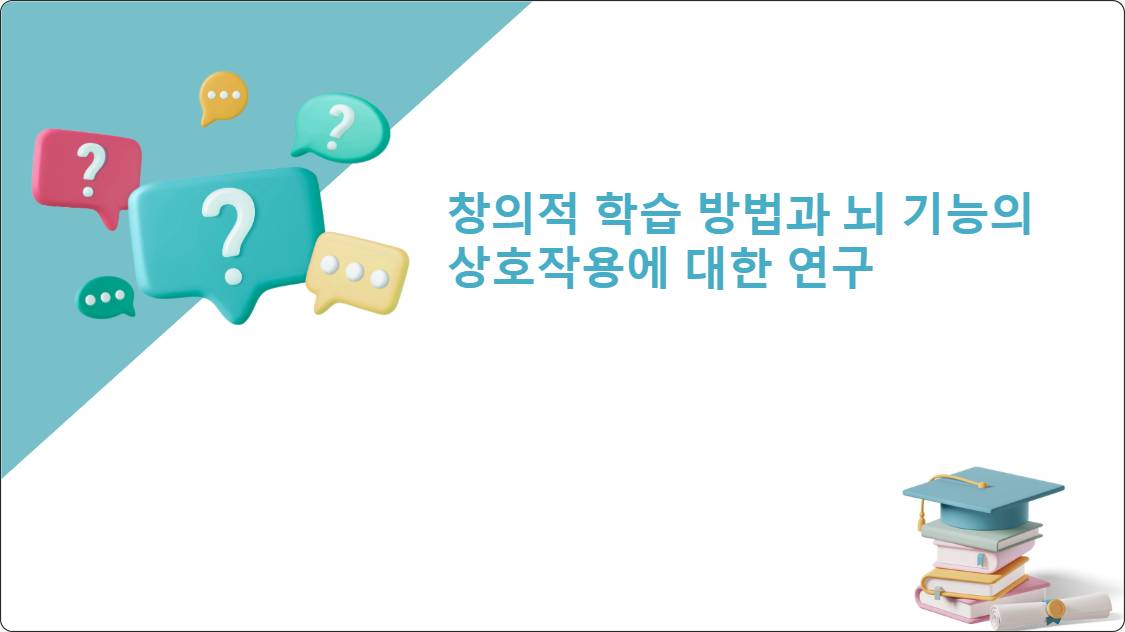 창의적 학습 방법과 뇌 기능의 상호작용에 대한 연구